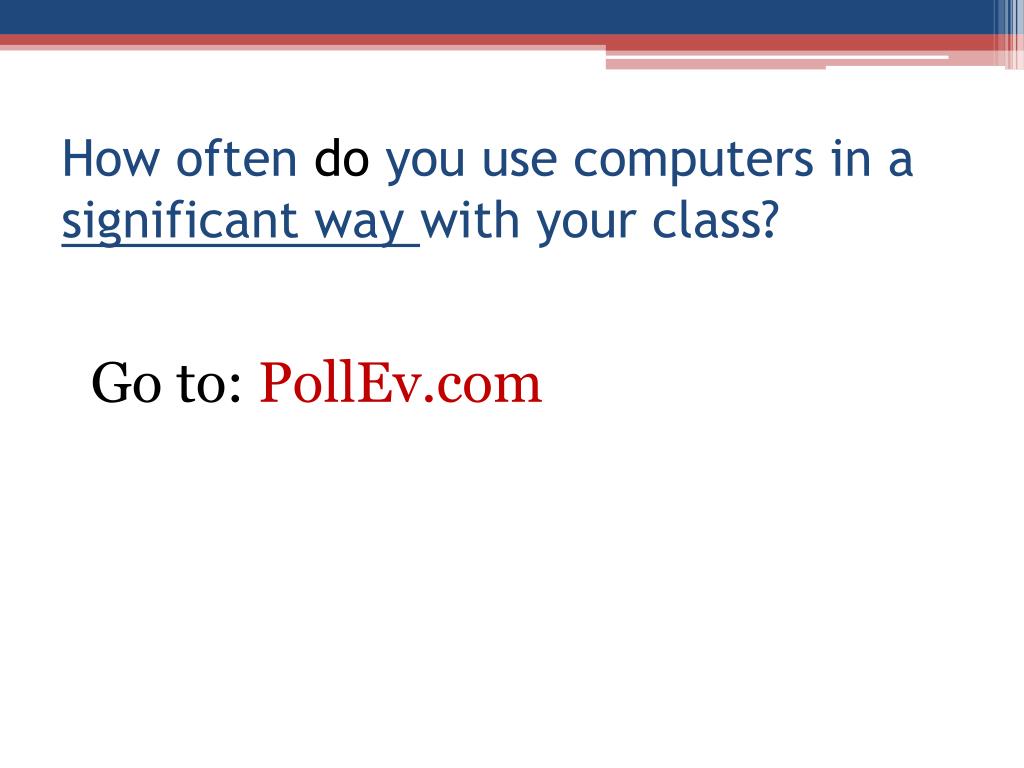 How often do you use computers in a significant way with your class?

Go to: PollEv.com